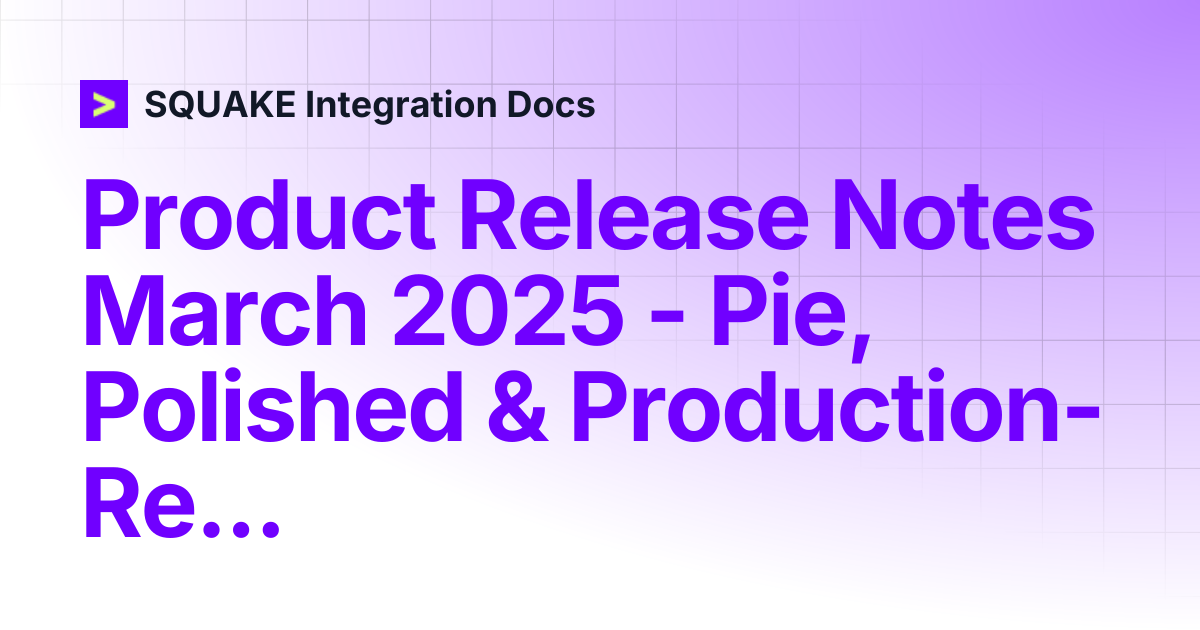 SQUAKE Integration Docs

Product Release Notes March 2025 - Pie, Polished & Production-Re...